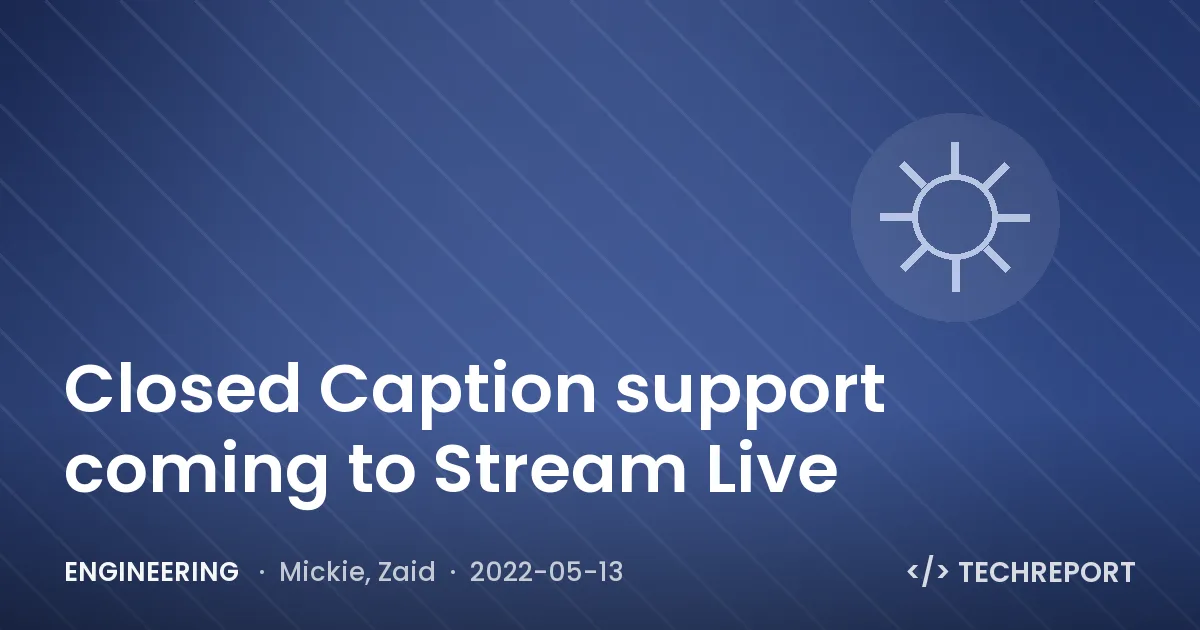 Closed Caption support coming to Stream Live

ENGINEERING · Mickie, Zaid · 2022-05-13

</> TECHREPORT